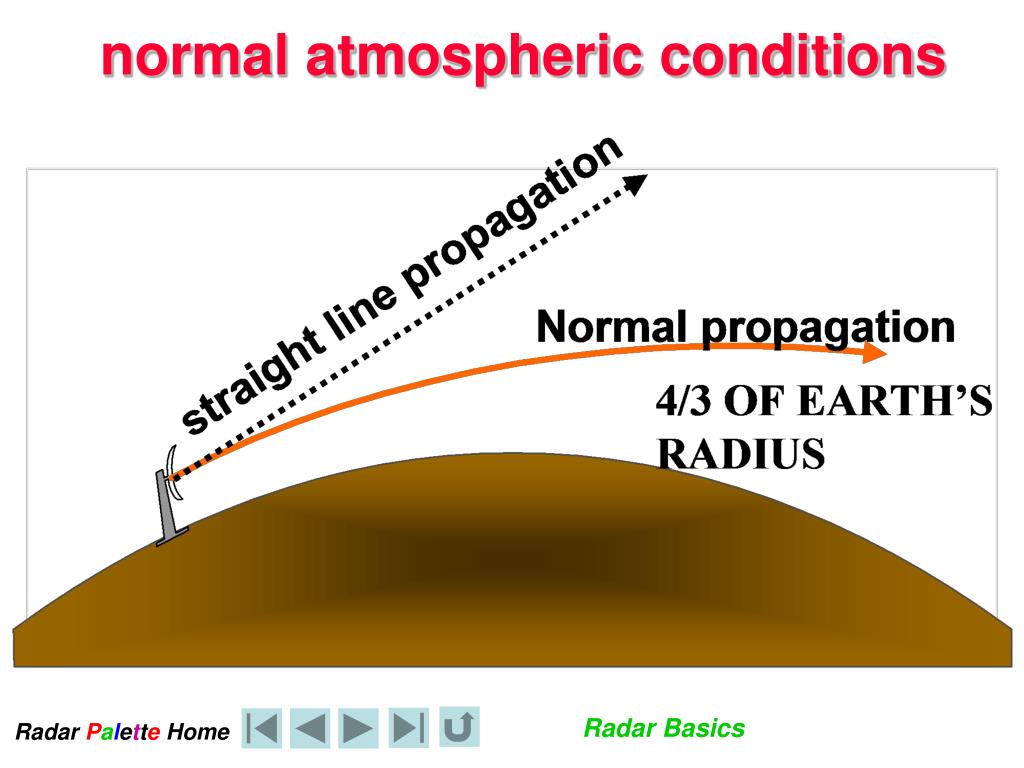 normal atmospheric conditions

straight line propagation

Normal propagation

4/3 OF EARTH'S RADIUS

Radar Palette Home

Radar Basics